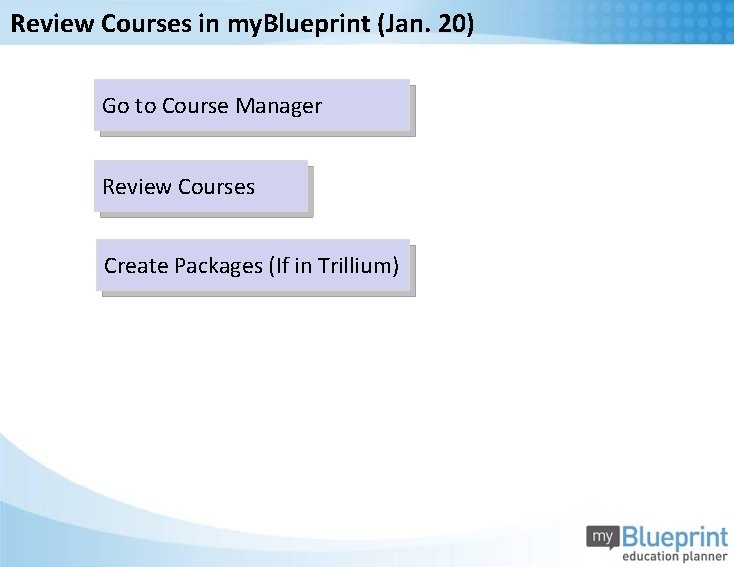 Review Courses in myBlueprint (Jan. 20)

Go to Course Manager

Review Courses

Create Packages (If in Trillium)

my Blueprint
education planner